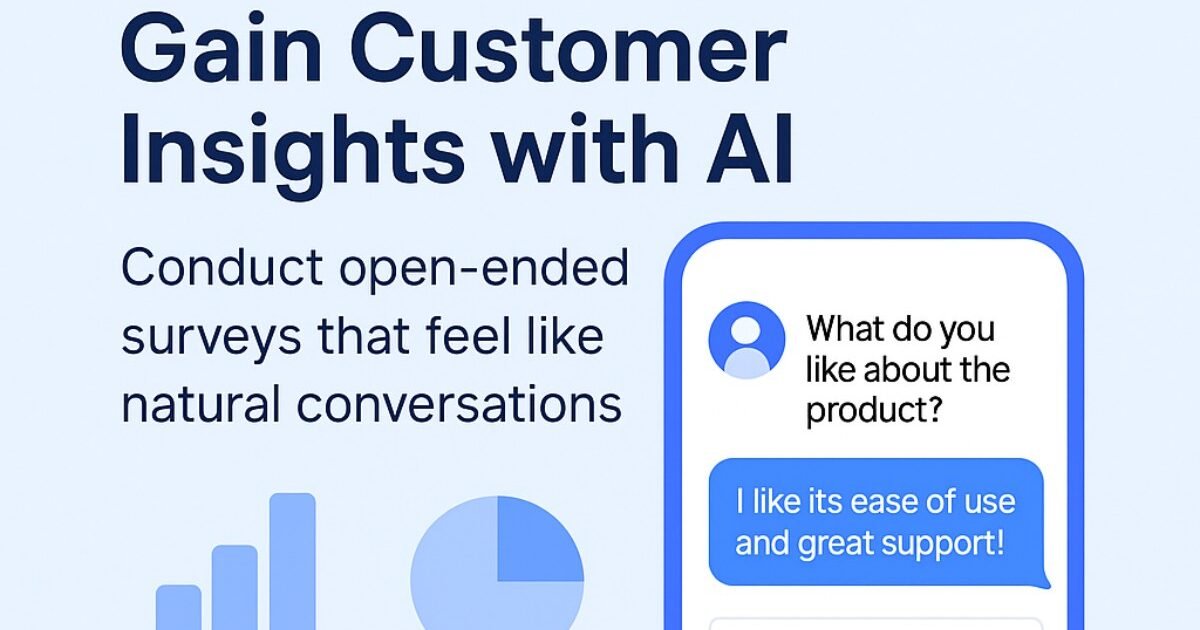 Gain Customer Insights with AI

Conduct open-ended surveys that feel like natural conversations

What do you like about the product?

I like its ease of use and great support!